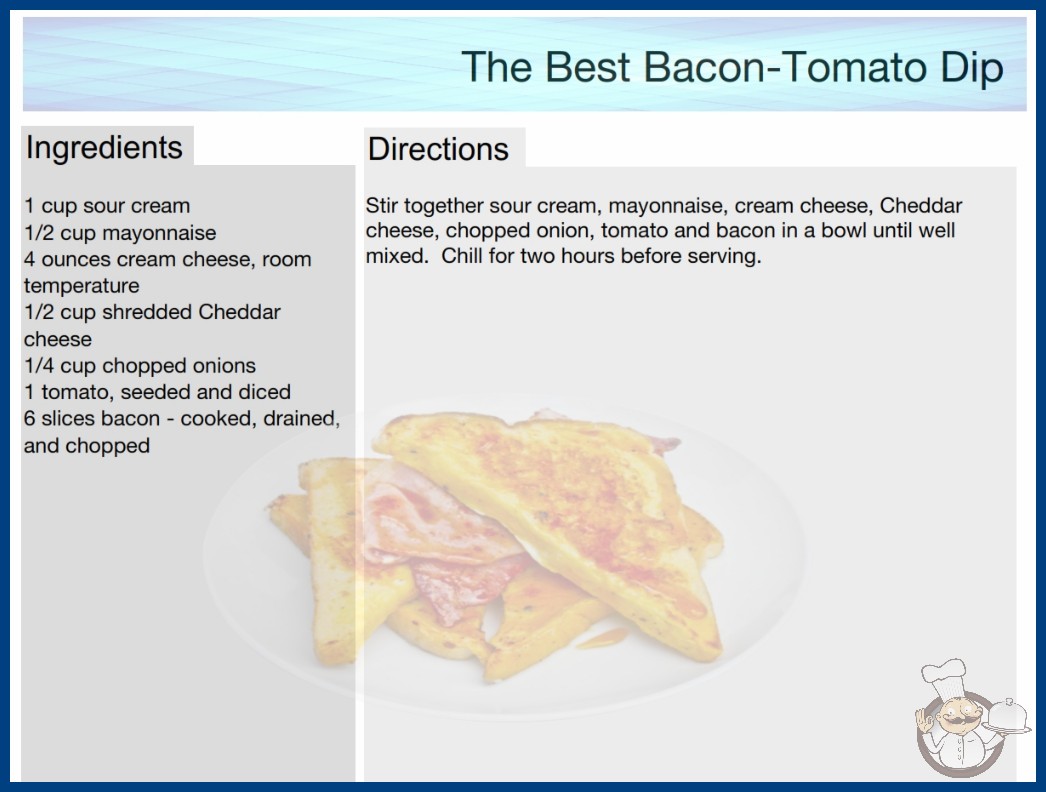 The Best Bacon-Tomato Dip

Ingredients

1 cup sour cream
1/2 cup mayonnaise
4 ounces cream cheese, room temperature
1/2 cup shredded Cheddar cheese
1/4 cup chopped onions
1 tomato, seeded and diced
6 slices bacon - cooked, drained, and chopped

Directions

Stir together sour cream, mayonnaise, cream cheese, Cheddar cheese, chopped onion, tomato and bacon in a bowl until well mixed. Chill for two hours before serving.